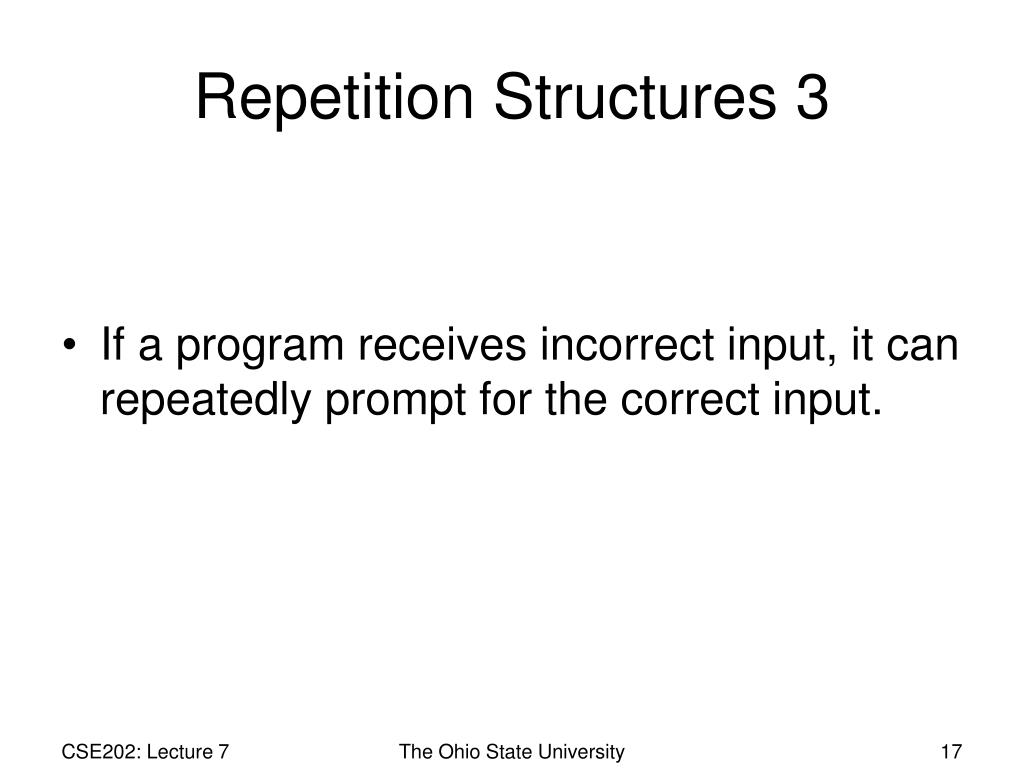 Repetition Structures 3

• If a program receives incorrect input, it can repeatedly prompt for the correct input.

CSE202: Lecture 7

The Ohio State University

17